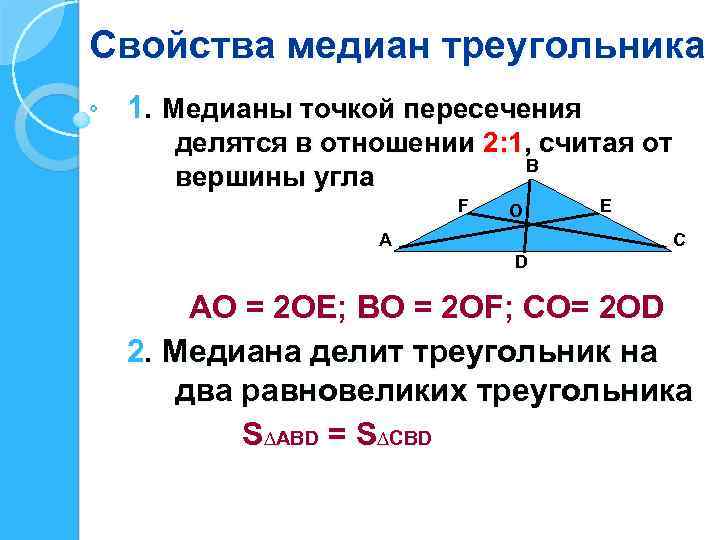 Свойства медиан треугольника

1. Медианы точкой пересечения делятся в отношении 2:1, считая от вершины угла

B
F
O
E
A
C
D

AO = 2OE; BO = 2OF; CO= 2OD

2. Медиана делит треугольник на два равновеликих треугольника

$S_{\triangle ABD} = S_{\triangle CBD}$